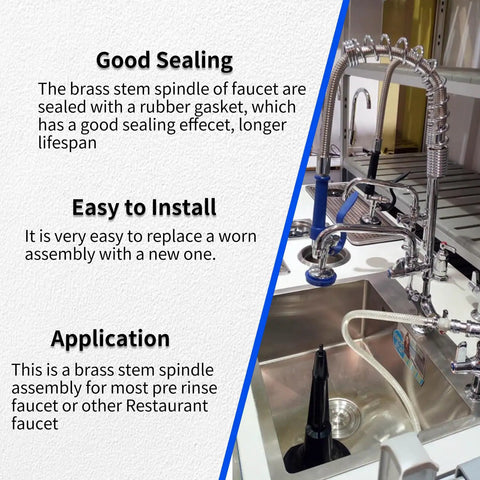 Good Sealing

The brass stem spindle of faucet are sealed with a rubber gasket, which has a good sealing effecet, longer lifespan

Easy to Install

It is very easy to replace a worn assembly with a new one.

Application

This is a brass stem spindle assembly for most pre rinse faucet or other Restaurant faucet